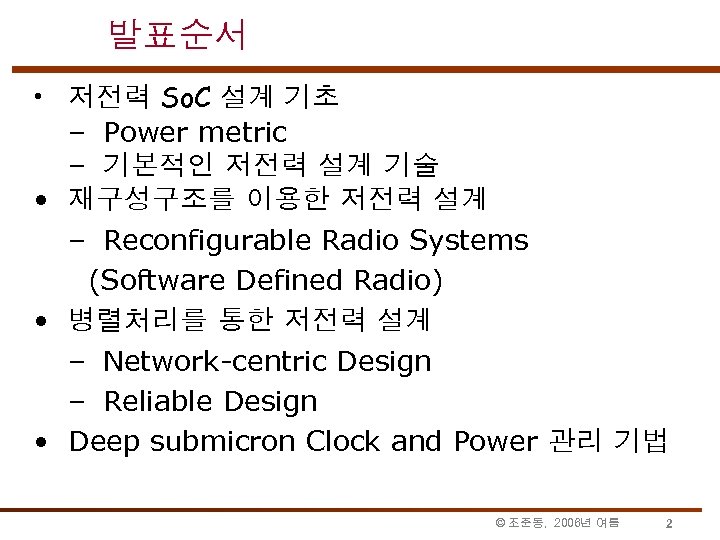 발표순서

• 저전력 SoC 설계 기초
  – Power metric
  – 기본적인 저전력 설계 기술
• 재구성구조를 이용한 저전력 설계
  – Reconfigurable Radio Systems (Software Defined Radio)
• 병렬처리를 통한 저전력 설계
  – Network-centric Design
  – Reliable Design
• Deep submicron Clock and Power 관리 기법

© 조준동, 2006년 여름

2